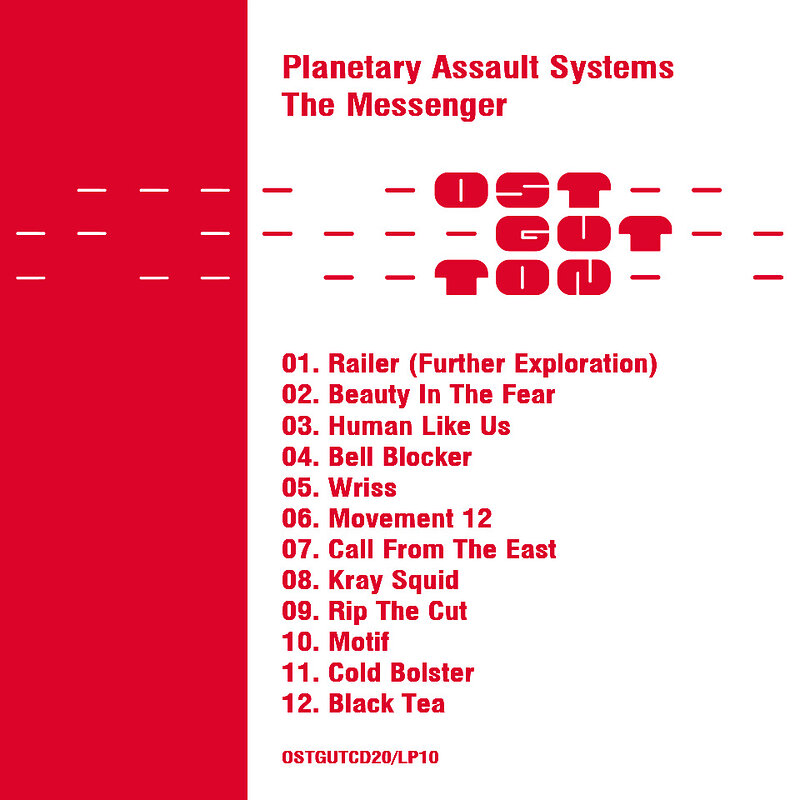 Planetary Assault Systems
The Messenger

OST
GUT
TON

01. Railer (Further Exploration)
02. Beauty In The Fear
03. Human Like Us
04. Bell Blocker
05. Wriss
06. Movement 12
07. Call From The East
08. Kray Squid
09. Rip The Cut
10. Motif
11. Cold Bolster
12. Black Tea

OSTGUTCD20/LP10